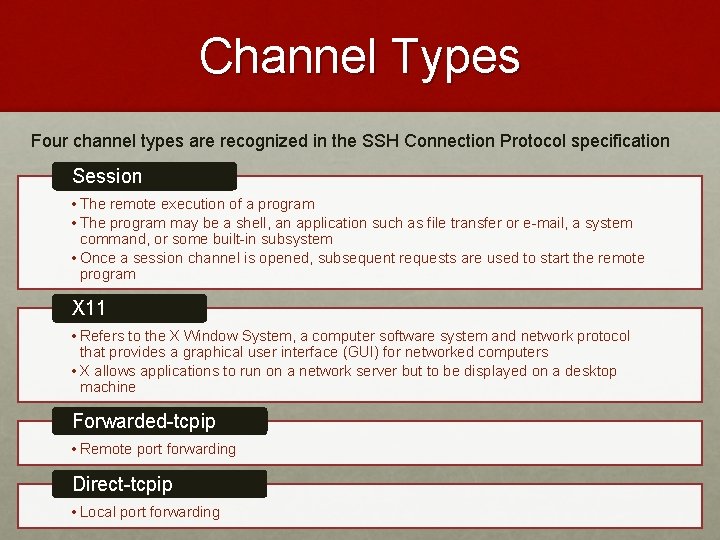 Channel Types

Four channel types are recognized in the SSH Connection Protocol specification

Session

• The remote execution of a program
• The program may be a shell, an application such as file transfer or e-mail, a system command, or some built-in subsystem
• Once a session channel is opened, subsequent requests are used to start the remote program

X11

• Refers to the X Window System, a computer software system and network protocol that provides a graphical user interface (GUI) for networked computers
• X allows applications to run on a network server but to be displayed on a desktop machine

Forwarded-tcpip

• Remote port forwarding

Direct-tcpip

• Local port forwarding